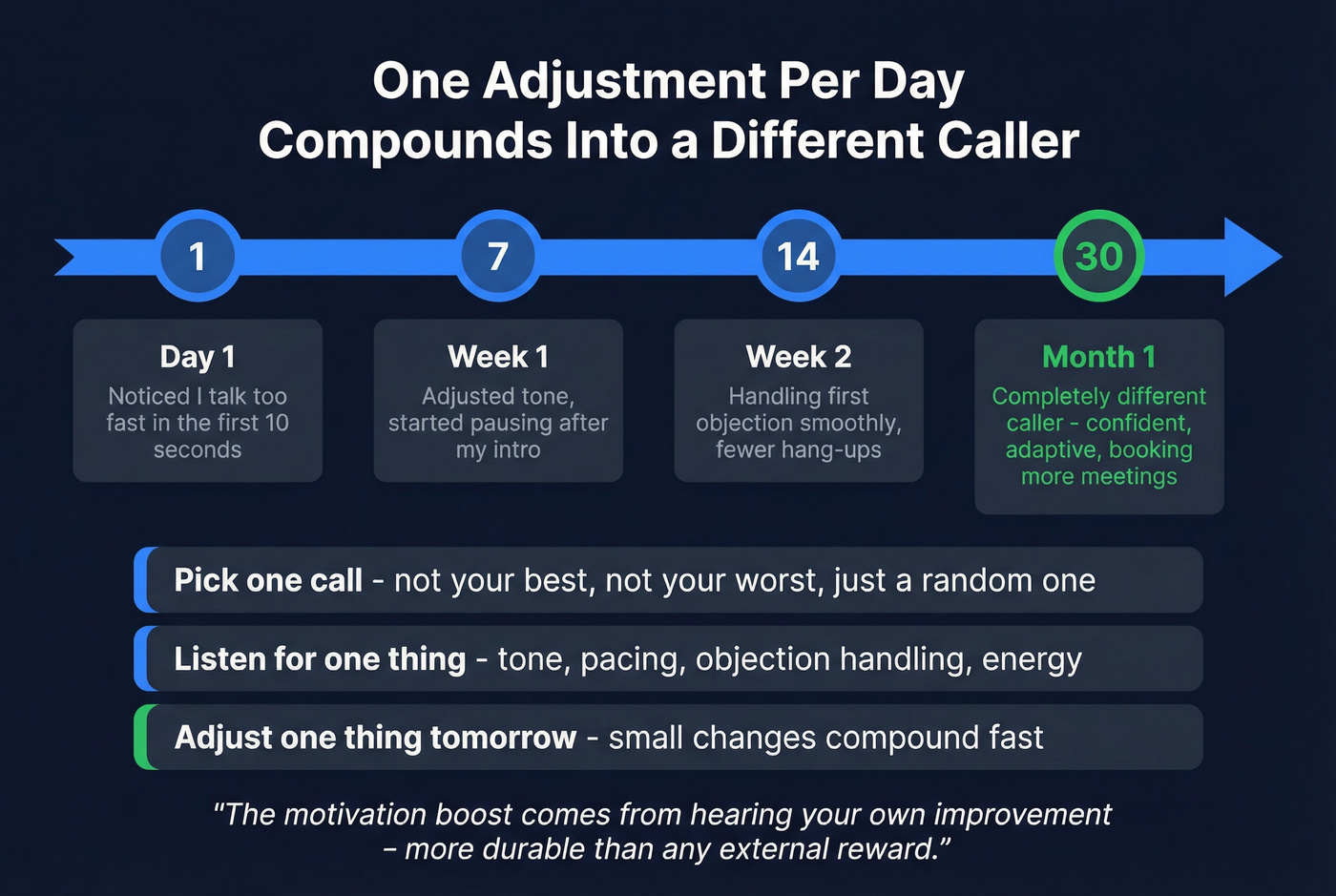 One Adjustment Per Day Compounds Into a Different Caller

1

7

14

30

Day 1
Noticed I talk too fast in the first 10 seconds

Week 1
Adjusted tone, started pausing after my intro

Week 2
Handling first objection smoothly, fewer hang-ups

Month 1
Completely different caller - confident, adaptive, booking more meetings

Pick one call - not your best, not your worst, just a random one

Listen for one thing - tone, pacing, objection handling, energy

Adjust one thing tomorrow - small changes compound fast

"The motivation boost comes from hearing your own improvement – more durable than any external reward."